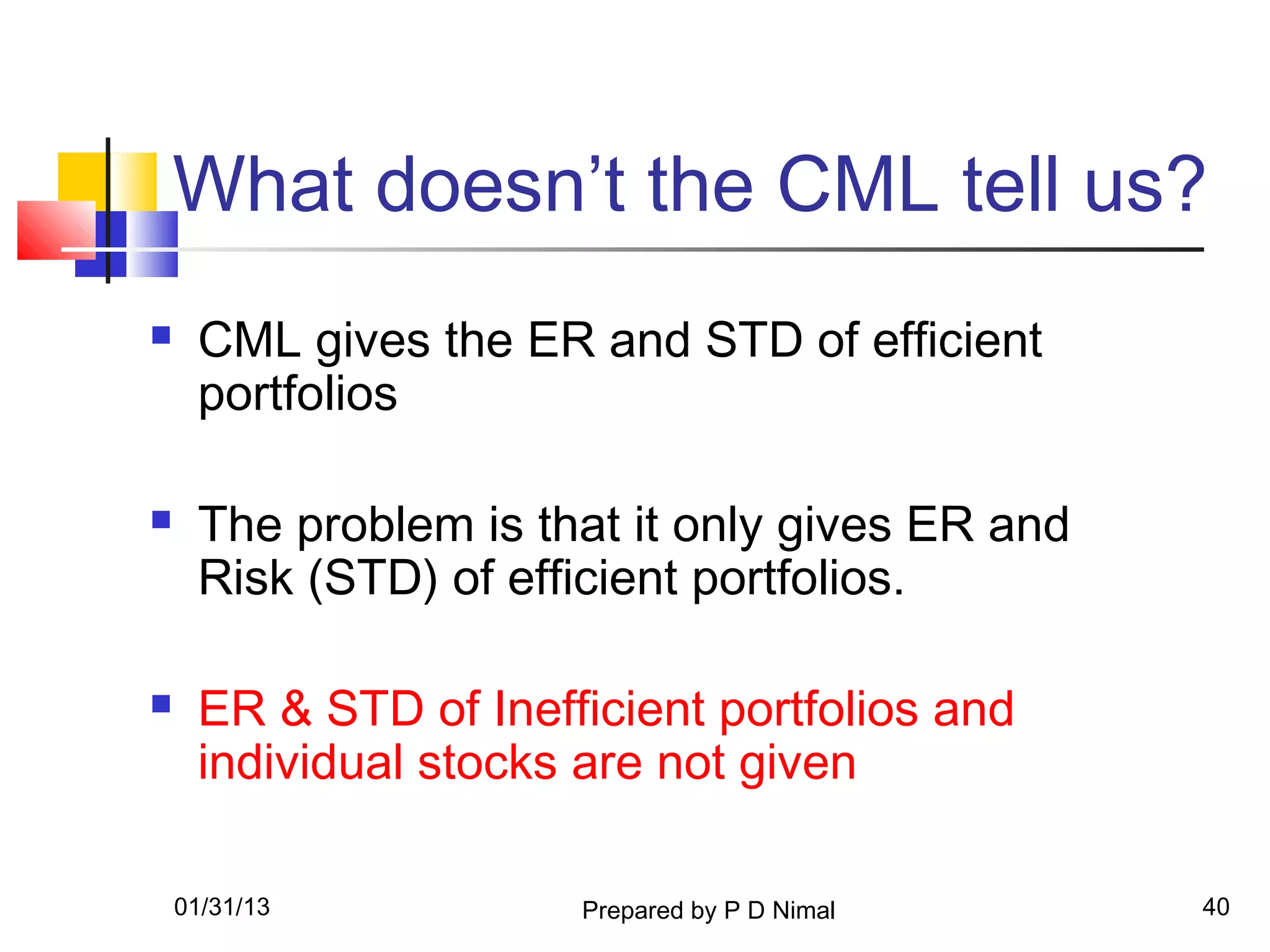 What doesn’t the CML tell us?

CML gives the ER and STD of efficient portfolios

The problem is that it only gives ER and Risk (STD) of efficient portfolios.

ER & STD of Inefficient portfolios and individual stocks are not given

01/31/13

Prepared by P D Nimal

40